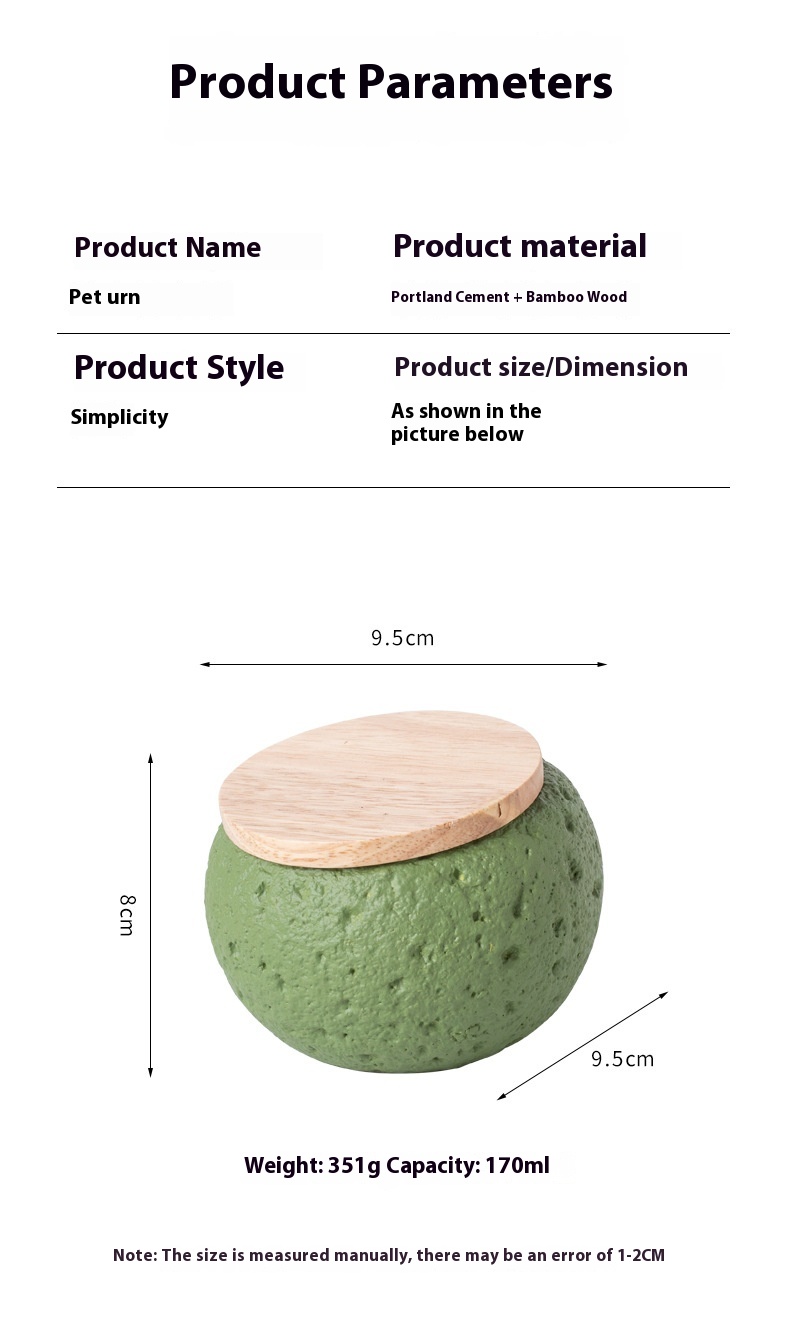 Product Parameters

Product Name
Pet urn

Product material
Portland Cement + Bamboo Wood

Product Style
Simplicity

Product size/Dimension
As shown in the picture below

9.5cm

8cm

9.5cm

Weight: 351g Capacity: 170ml

Note: The size is measured manually, there may be an error of 1-2CM